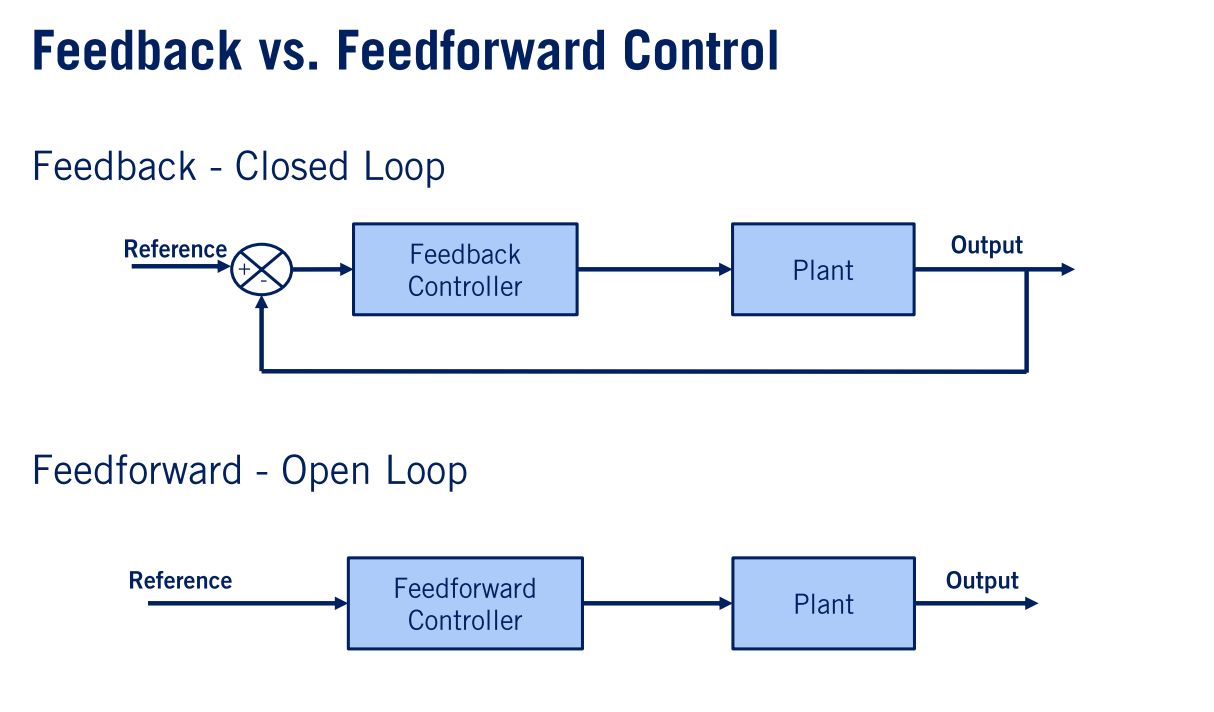 Feedback vs. Feedforward Control

Feedback - Closed Loop

Reference
+
-
Feedback Controller
Plant
Output

Feedforward - Open Loop

Reference
Feedforward Controller
Plant
Output